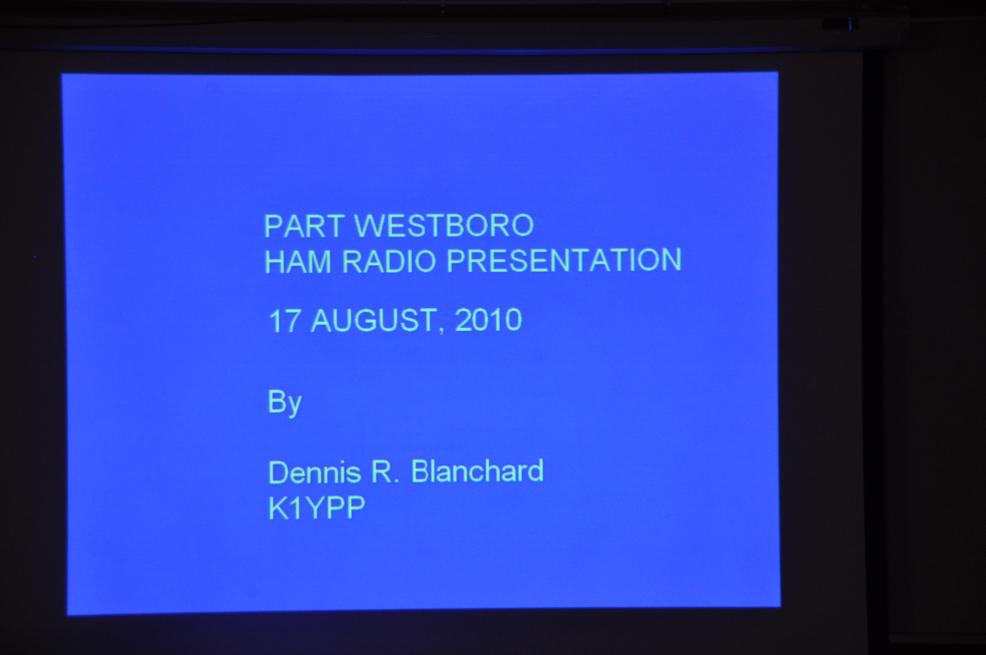 PART WESTBORO
HAM RADIO PRESENTATION

17 AUGUST, 2010

By

Dennis R. Blanchard
K1YPP